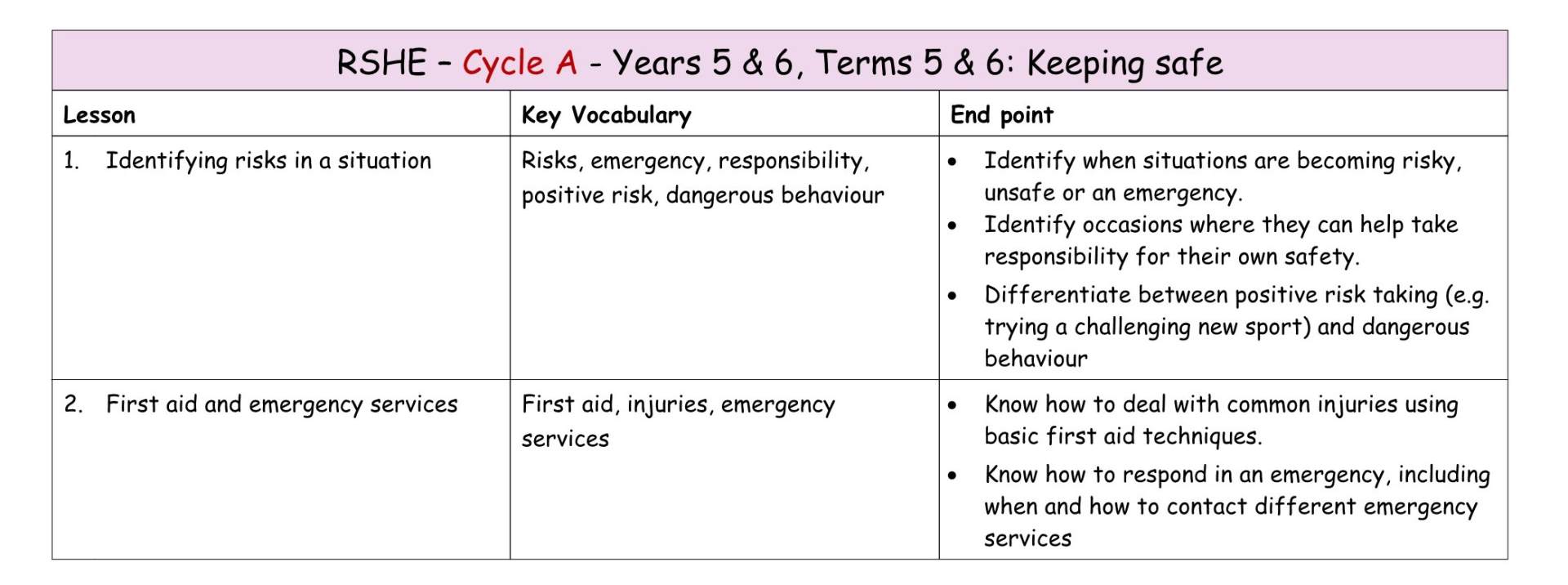 RSHE – Cycle A - Years 5 & 6, Terms 5 & 6: Keeping safe

| Lesson | Key Vocabulary | End point |
|---|---|---|
| 1. Identifying risks in a situation | Risks, emergency, responsibility, positive risk, dangerous behaviour | • Identify when situations are becoming risky, unsafe or an emergency. • Identify occasions where they can help take responsibility for their own safety. • Differentiate between positive risk taking (e.g. trying a challenging new sport) and dangerous behaviour |
| 2. First aid and emergency services | First aid, injuries, emergency services | • Know how to deal with common injuries using basic first aid techniques. • Know how to respond in an emergency, including when and how to contact different emergency services |